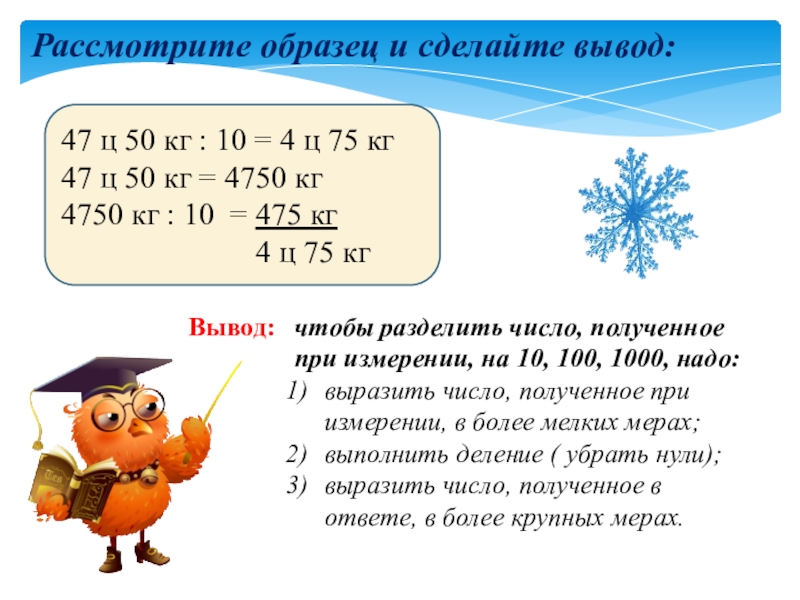 Рассмотрите образец и сделайте вывод:

47 ц 50 кг : 10 = 4 ц 75 кг
47 ц 50 кг = 4750 кг
4750 кг : 10 = 475 кг
4 ц 75 кг

Вывод: чтобы разделить число, полученное при измерении, на 10, 100, 1000, надо:
1) выразить число, полученное при измерении, в более мелких мерах;
2) выполнить деление ( убрать нули);
3) выразить число, полученное в ответе, в более крупных мерах.